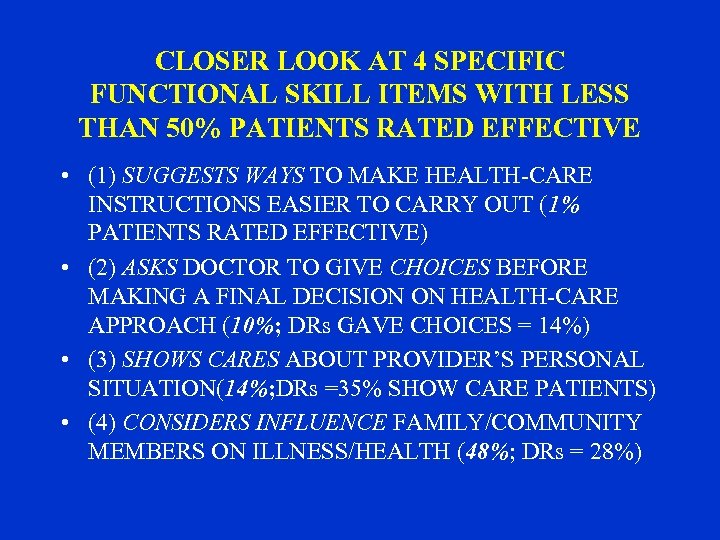 CLOSER LOOK AT 4 SPECIFIC FUNCTIONAL SKILL ITEMS WITH LESS THAN 50% PATIENTS RATED EFFECTIVE

• (1) SUGGESTS WAYS TO MAKE HEALTH-CARE INSTRUCTIONS EASIER TO CARRY OUT (1% PATIENTS RATED EFFECTIVE)

• (2) ASKS DOCTOR TO GIVE CHOICES BEFORE MAKING A FINAL DECISION ON HEALTH-CARE APPROACH (10%; DRs GAVE CHOICES = 14%)

• (3) SHOWS CARES ABOUT PROVIDER'S PERSONAL SITUATION(14%;DRs =35% SHOW CARE PATIENTS)

• (4) CONSIDERS INFLUENCE FAMILY/COMMUNITY MEMBERS ON ILLNESS/HEALTH (48%; DRs = 28%)